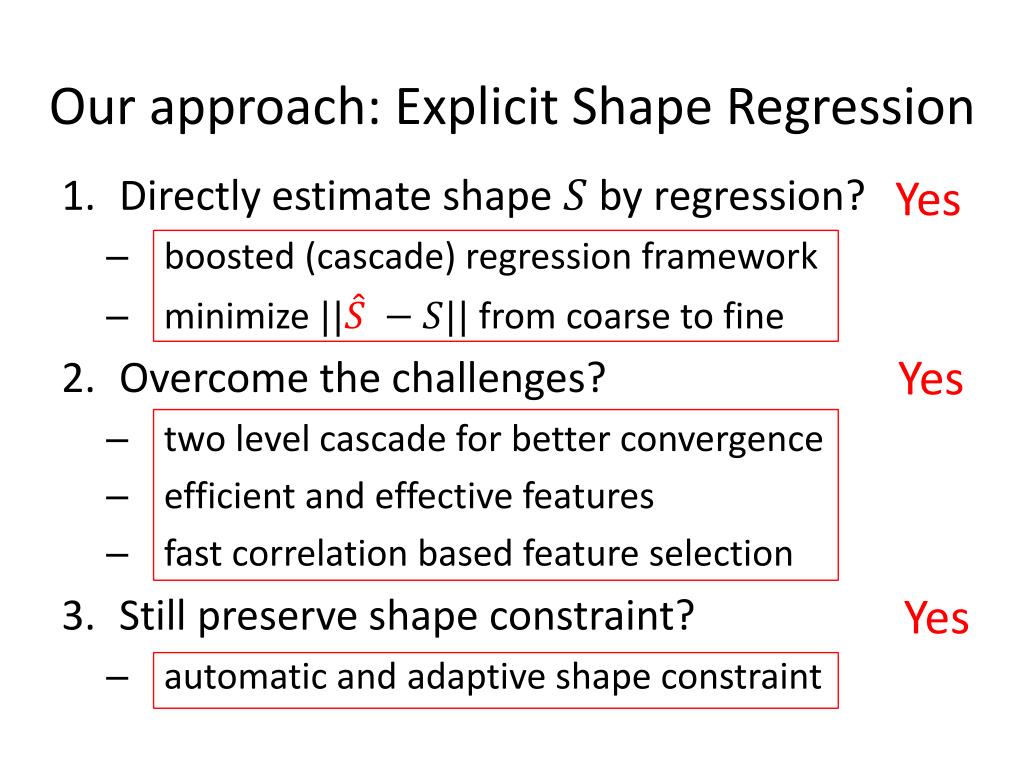 Our approach: Explicit Shape Regression

1. Directly estimate shape $S$ by regression? Yes
– boosted (cascade) regression framework
– minimize $||\hat{S} - S||$ from coarse to fine

2. Overcome the challenges? Yes
– two level cascade for better convergence
– efficient and effective features
– fast correlation based feature selection

3. Still preserve shape constraint? Yes
– automatic and adaptive shape constraint